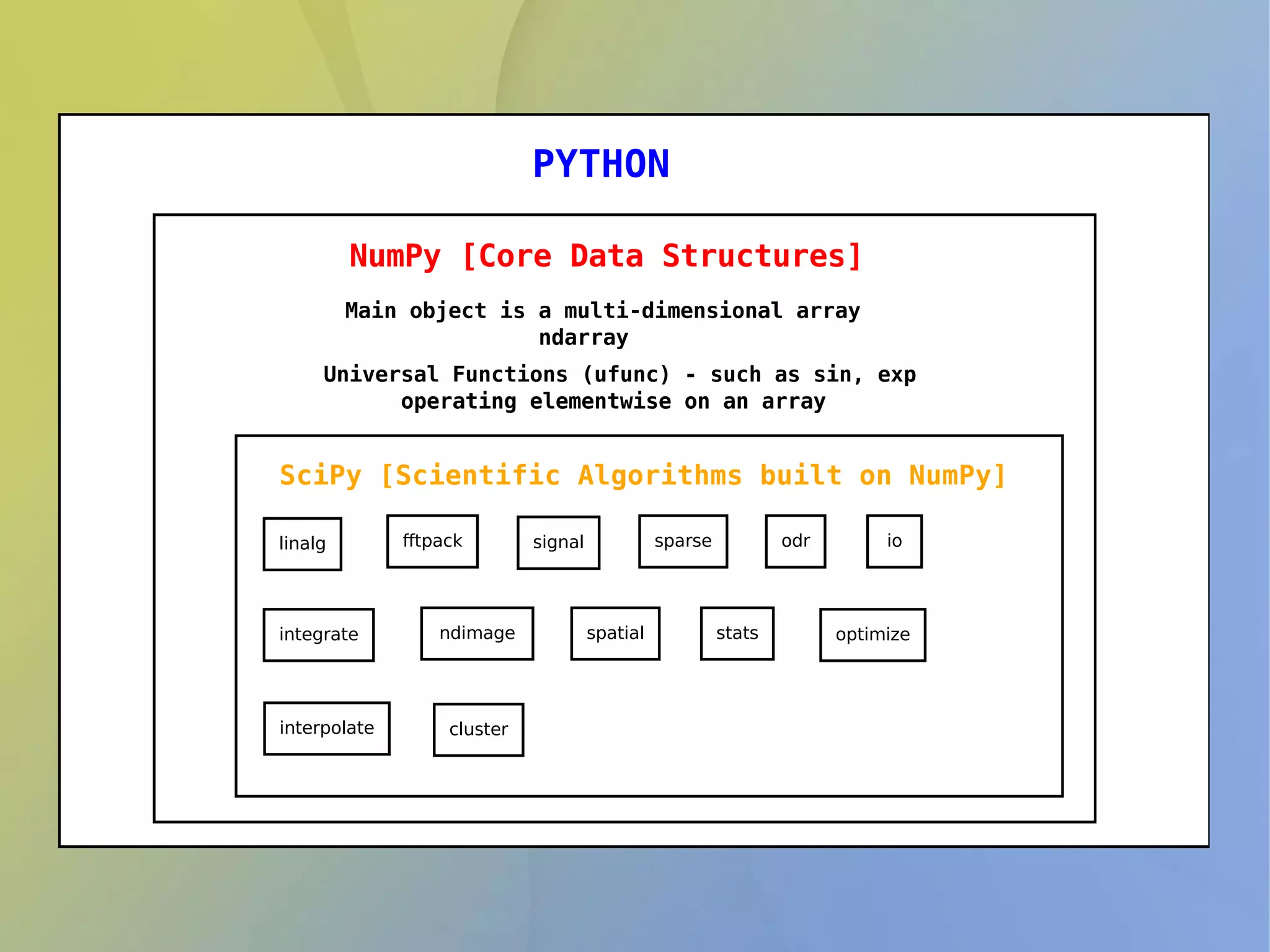 PYTHON

NumPy [Core Data Structures]

Main object is a multi-dimensional array ndarray

Universal Functions (ufunc) - such as sin, exp operating elementwise on an array

SciPy [Scientific Algorithms built on NumPy]

linalg

fftpack

signal

sparse

odr

io

integrate

ndimage

spatial

stats

optimize

interpolate

cluster